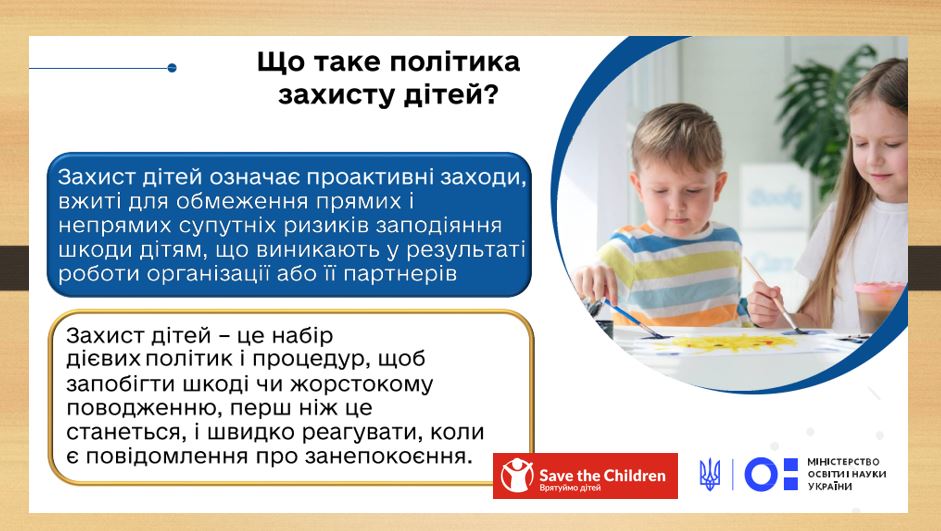 Що таке політика захисту дітей?

Захист дітей означає проактивні заходи, вжиті для обмеження прямих і непрямих супутніх ризиків заподіяння шкоди дітям, що виникають у результаті роботи організації або її партнерів

Захист дітей – це набір дієвих політик і процедур, щоб запобігти шкоді чи жорстокому поводженню, перш ніж це станеться, і швидко реагувати, коли є повідомлення про занепокоєння.

Save the Children
Врятуймо дітей

МІНІСТЕРСТВО ОСВІТИ І НАУКИ УКРАЇНИ